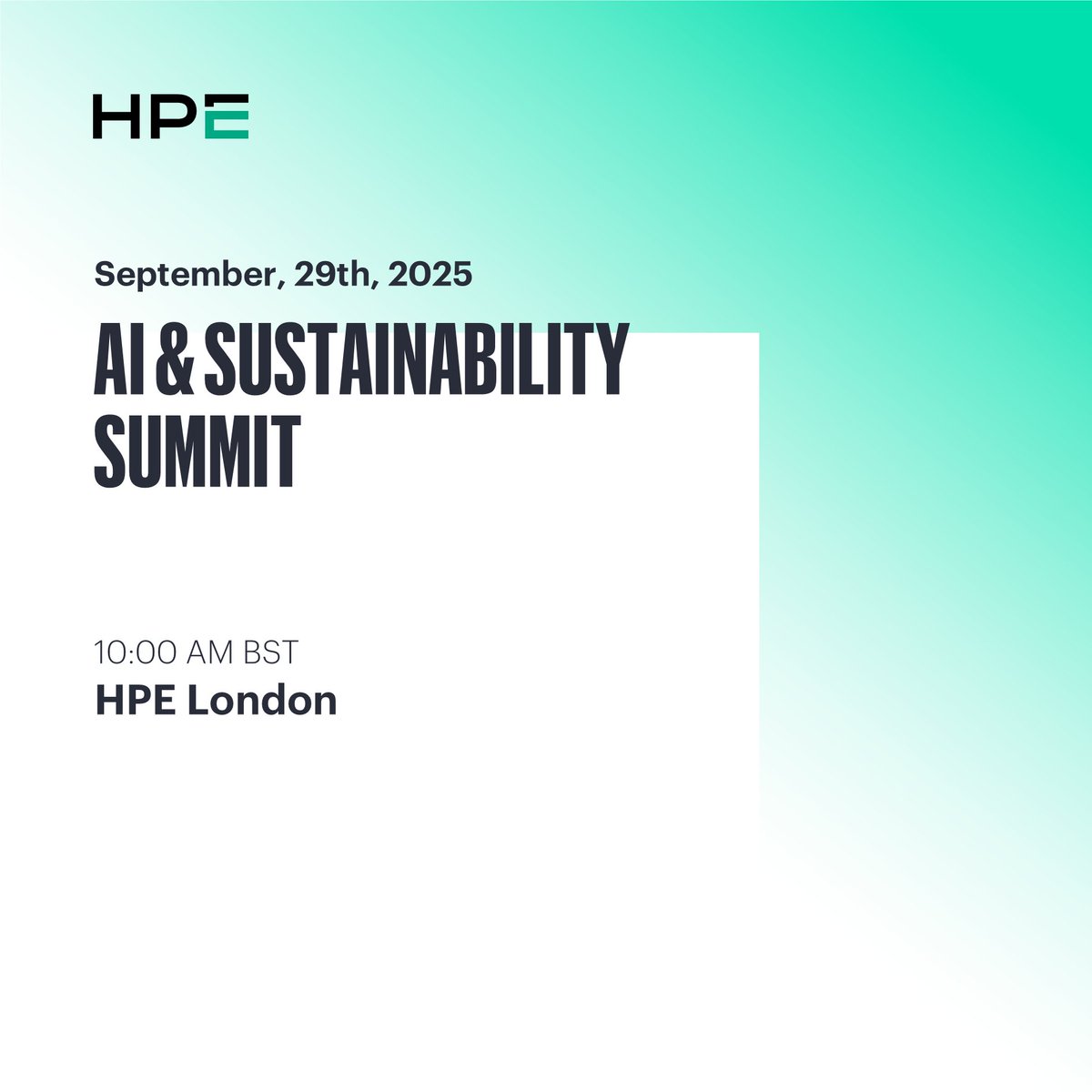 HPE

September, 29th, 2025

AI & SUSTAINABILITY SUMMIT

10:00 AM BST
HPE London